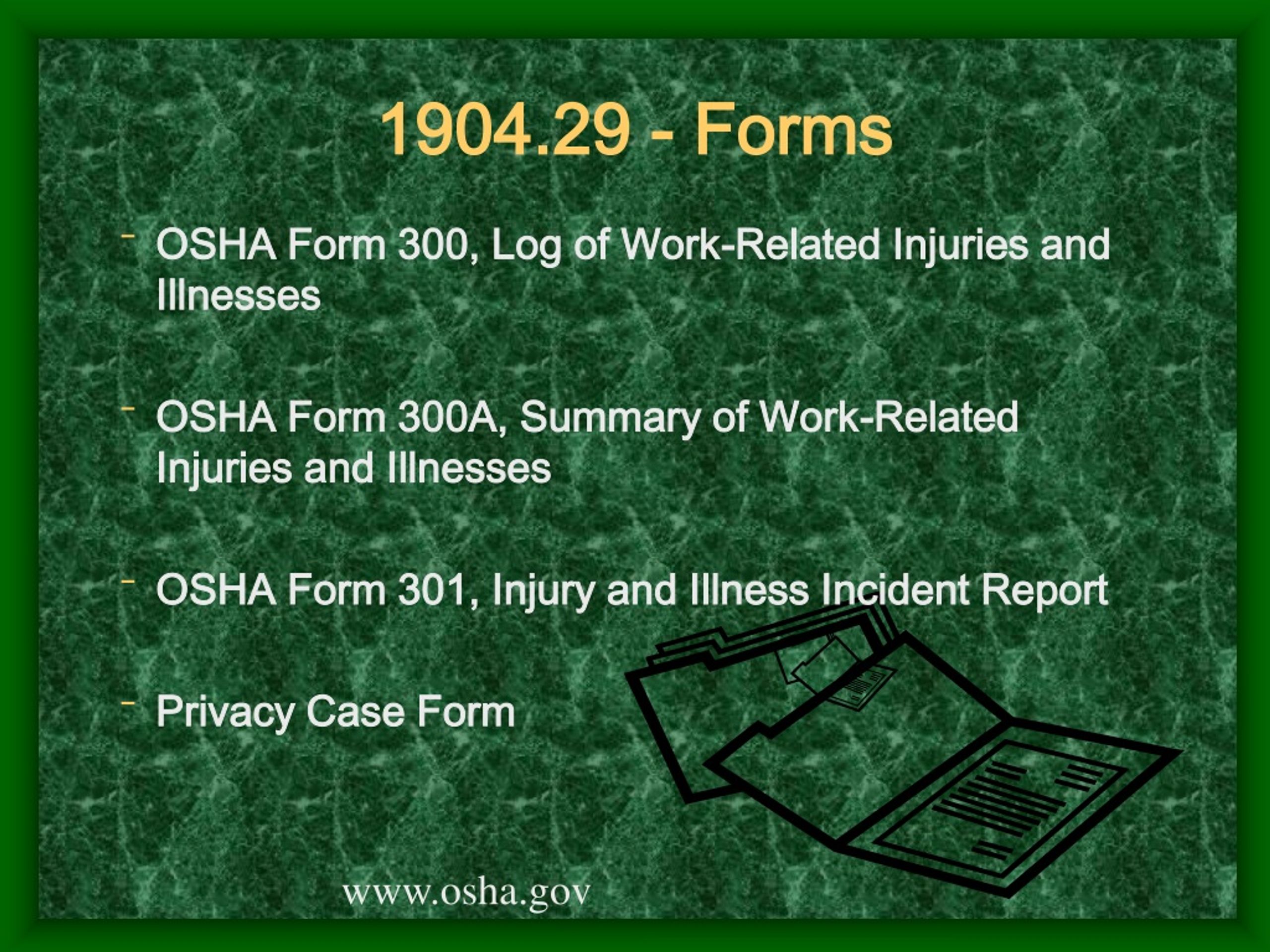 1904.29 - Forms

- OSHA Form 300, Log of Work-Related Injuries and Illnesses

- OSHA Form 300A, Summary of Work-Related Injuries and Illnesses

- OSHA Form 301, Injury and Illness Incident Report

- Privacy Case Form

www.osha.gov